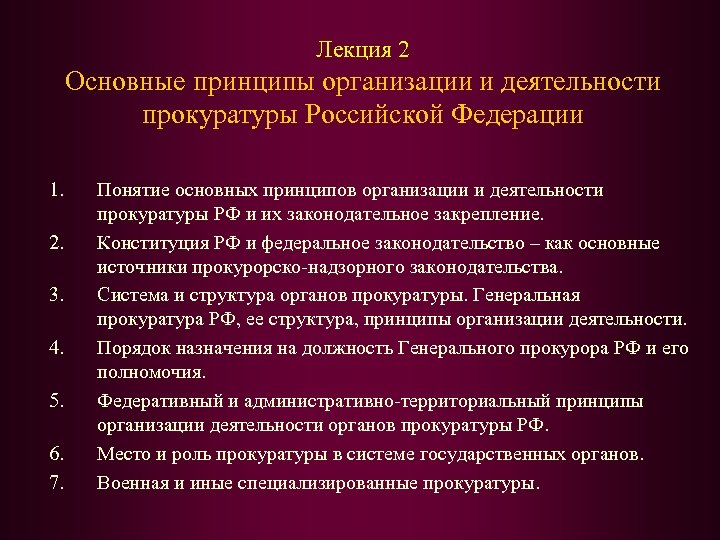 Лекция 2
Основные принципы организации и деятельности прокуратуры Российской Федерации

1. Понятие основных принципов организации и деятельности прокуратуры РФ и их законодательное закрепление.
2. Конституция РФ и федеральное законодательство – как основные источники прокурорско-надзорного законодательства.
3. Система и структура органов прокуратуры. Генеральная прокуратура РФ, ее структура, принципы организации деятельности.
4. Порядок назначения на должность Генерального прокурора РФ и его полномочия.
5. Федеративный и административно-территориальный принципы организации деятельности органов прокуратуры РФ.
6. Место и роль прокуратуры в системе государственных органов.
7. Военная и иные специализированные прокуратуры.